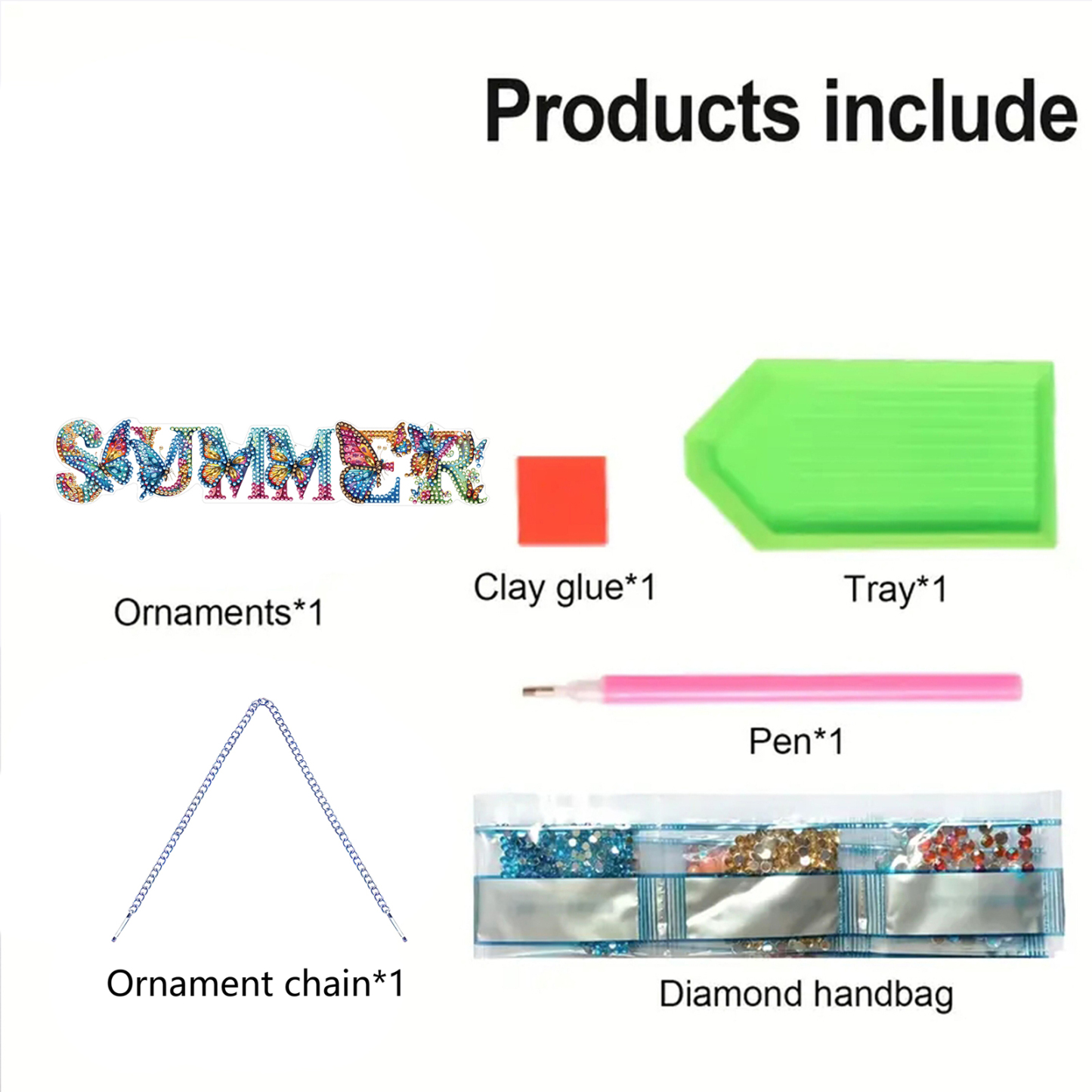 Products include

SUMMER

Ornaments*1

Clay glue*1

Tray*1

Pen*1

Ornament chain*1

Diamond handbag